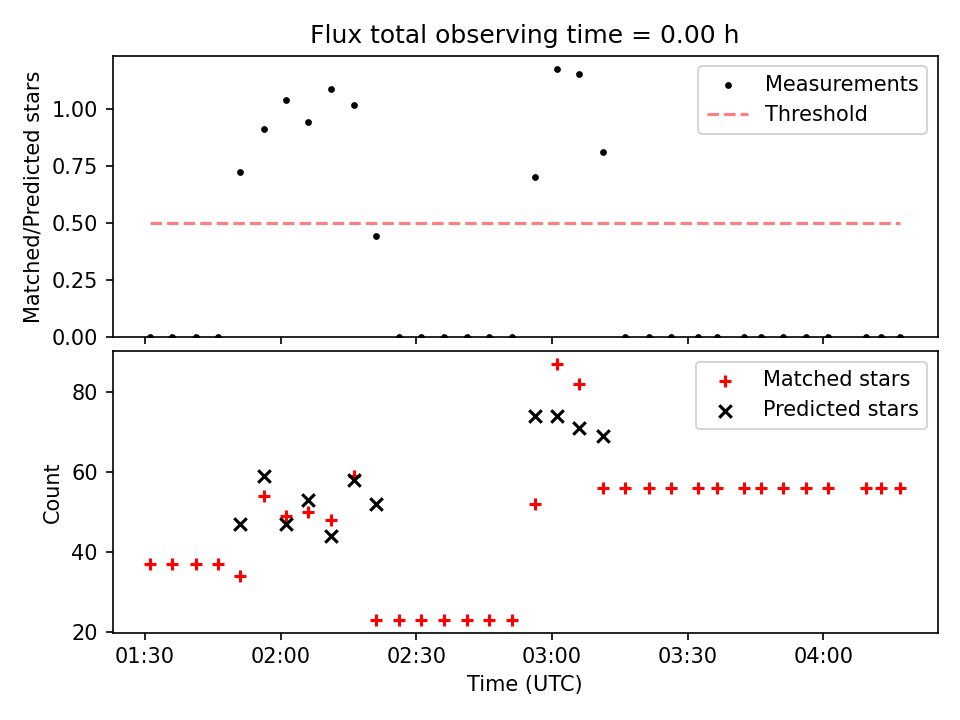 Flux total observing time = 0.00 h

Matched/Predicted stars

1.00
0.75
0.50
0.25
0.00

Measurements
Threshold

Count

80
60
40
20

Matched stars
Predicted stars

01:30
02:00
02:30
03:00
03:30
04:00

Time (UTC)